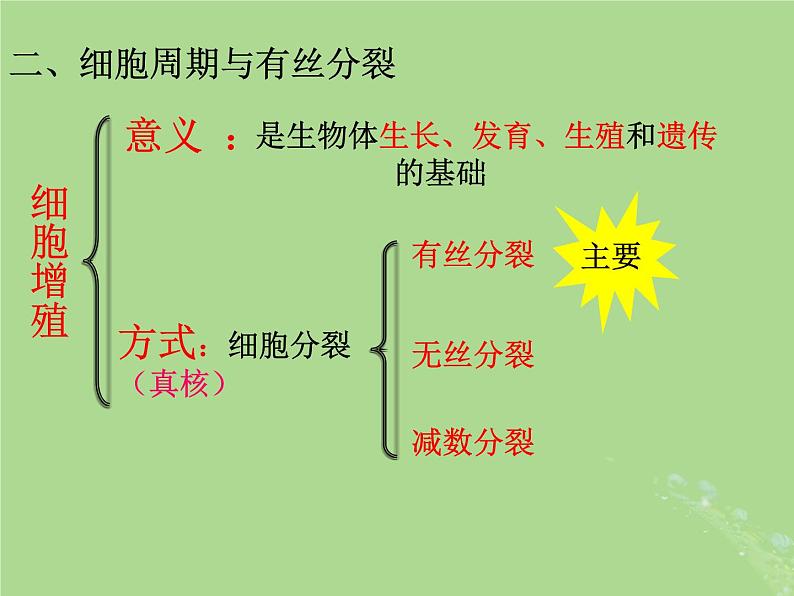 二、细胞周期与有丝分裂

细胞增殖

意义 ：是生物体生长、发育、生殖和遗传的基础

方式：细胞分裂
（真核）

有丝分裂

主要

无丝分裂

减数分裂